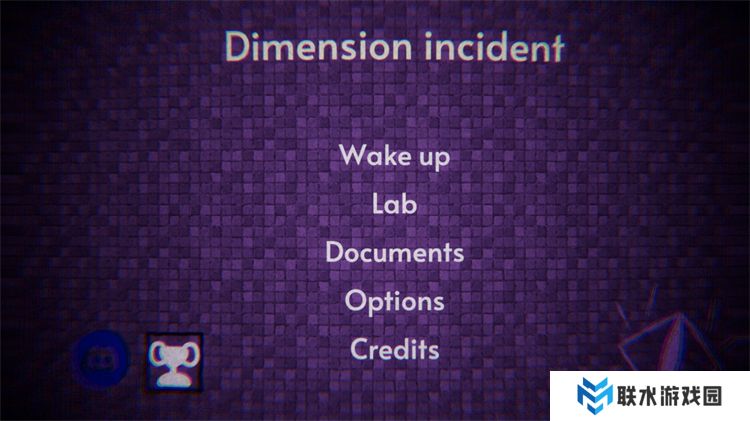 Dimension incident

Wake up

Lab

Documents

Options

Credits

联水游戏园